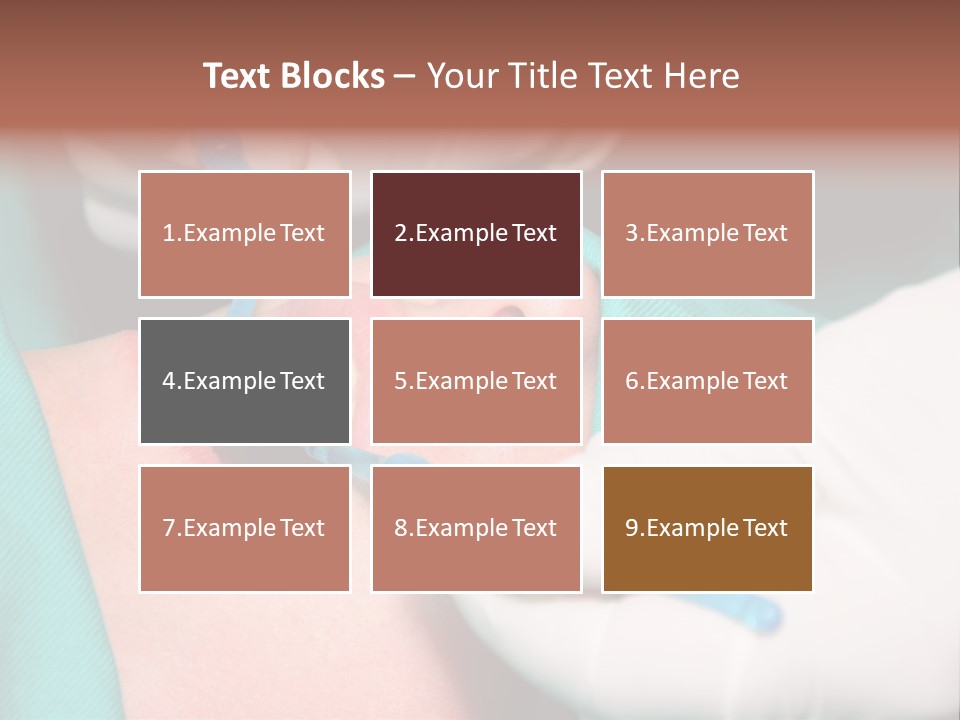 Text Blocks – Your Title Text Here

1.Example Text

2.Example Text

3.Example Text

4.Example Text

5.Example Text

6.Example Text

7.Example Text

8.Example Text

9.Example Text